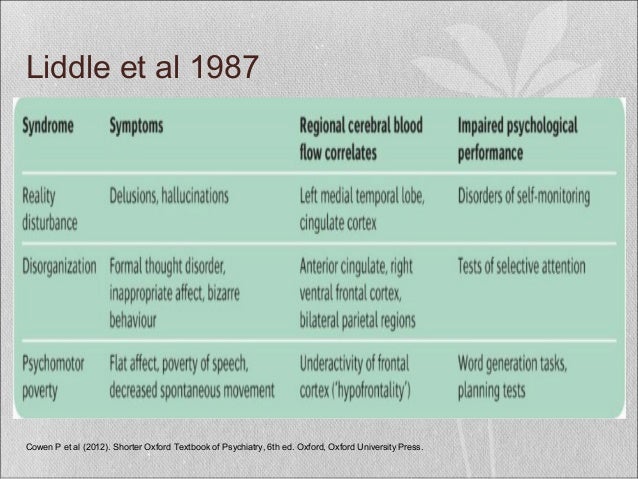 Liddle et al 1987

| Syndrome | Symptoms | Regional cerebral blood flow correlates | Impaired psychological performance |
|---|---|---|---|
| Reality disturbance | Delusions, hallucinations | Left medial temporal lobe, cingulate cortex | Disorders of self-monitoring |
| Disorganization | Formal thought disorder, inappropriate affect, bizarre behaviour | Anterior cingulate, right ventral frontal cortex, bilateral parietal regions | Tests of selective attention |
| Psychomotor poverty | Flat affect, poverty of speech, decreased spontaneous movement | Underactivity of frontal cortex ('hypofrontality') | Word generation tasks, planning tests |

Cowen P et al (2012). Shorter Oxford Textbook of Psychiatry, 6th ed. Oxford, Oxford University Press.